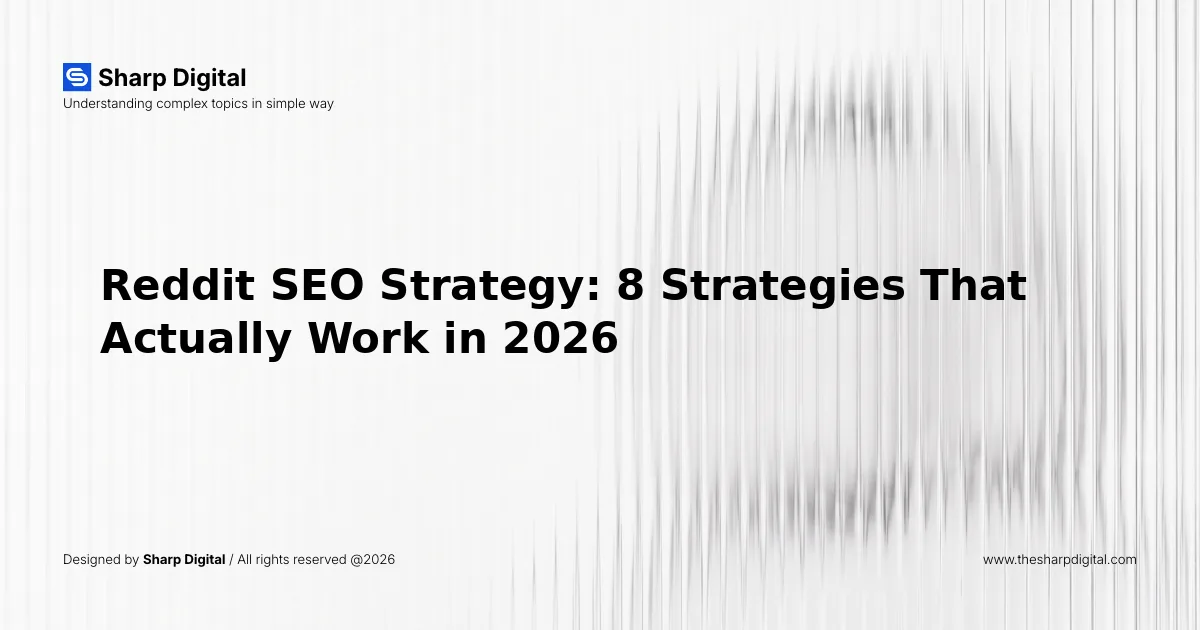 Sharp Digital
Understanding complex topics in simple way

Reddit SEO Strategy: 8 Strategies That Actually Work in 2026

Designed by Sharp Digital / All rights reserved @2026

www.thesharpdigital.com